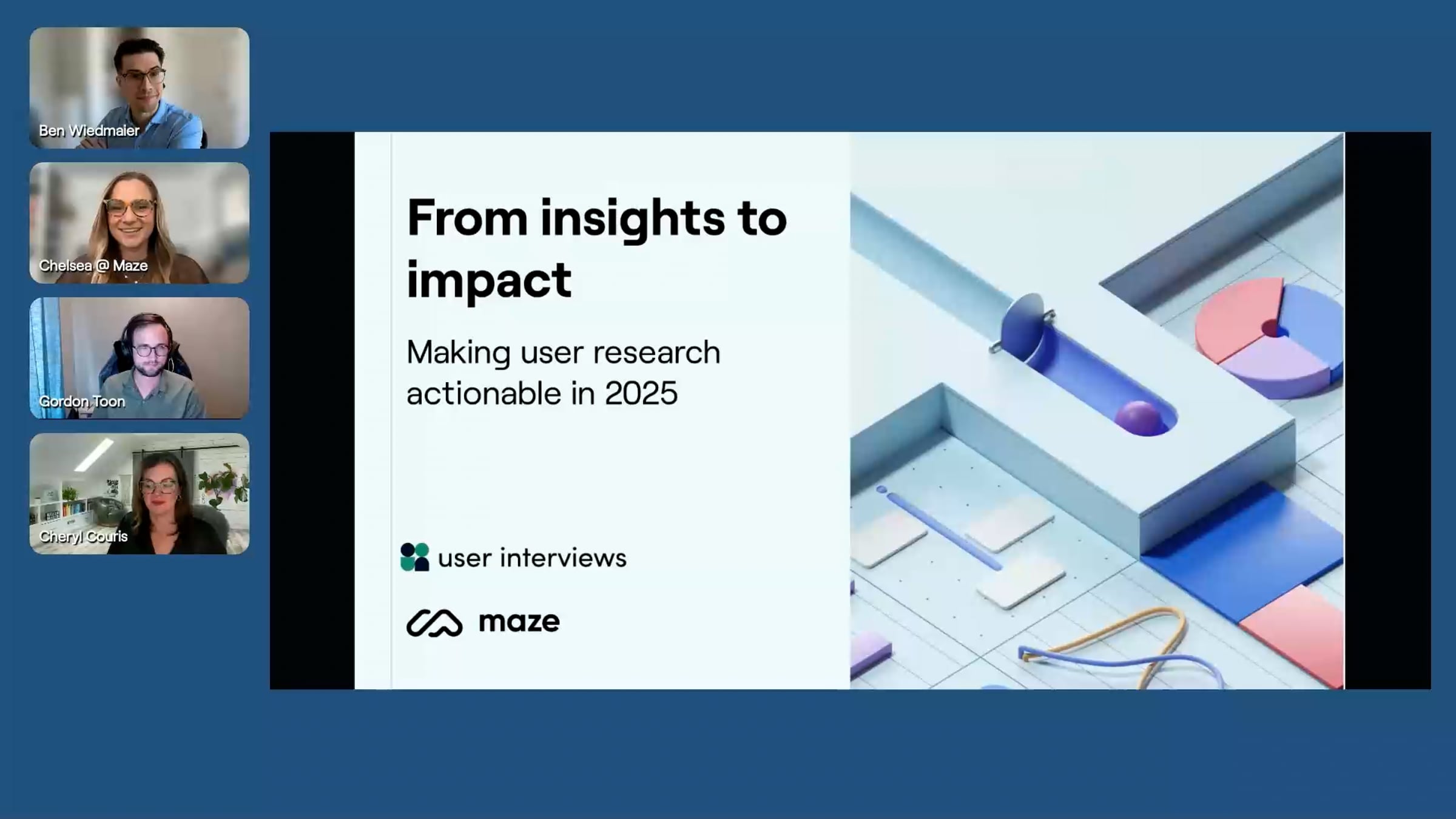 Ben Wiedmaier

Chelsea @ Maze

Gordon Toon

Cheryl Couris

From insights to impact

Making user research actionable in 2025

user interviews

maze